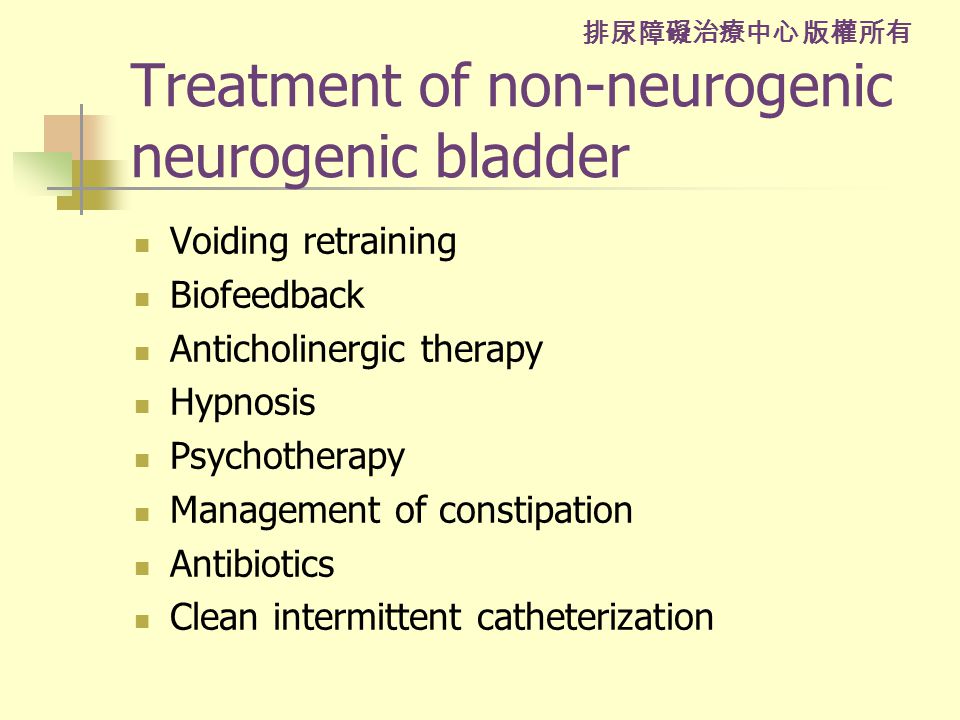 排尿障礙治療中心 版權所有

Treatment of non-neurogenic neurogenic bladder

- Voiding retraining
- Biofeedback
- Anticholinergic therapy
- Hypnosis
- Psychotherapy
- Management of constipation
- Antibiotics
- Clean intermittent catheterization